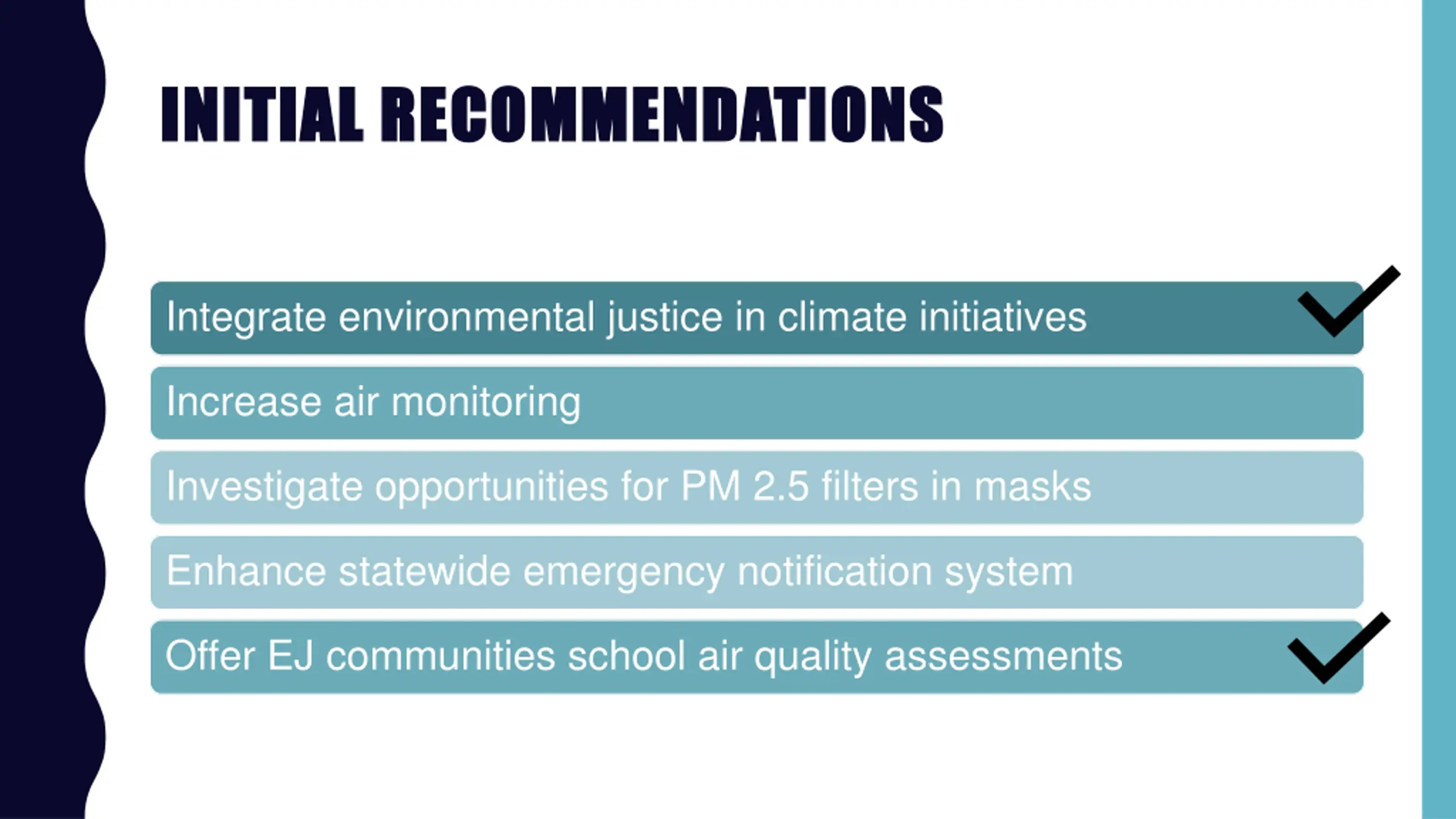 INITIAL RECOMMENDATIONS

Integrate environmental justice in climate initiatives

Increase air monitoring

Investigate opportunities for PM 2.5 filters in masks

Enhance statewide emergency notification system

Offer EJ communities school air quality assessments